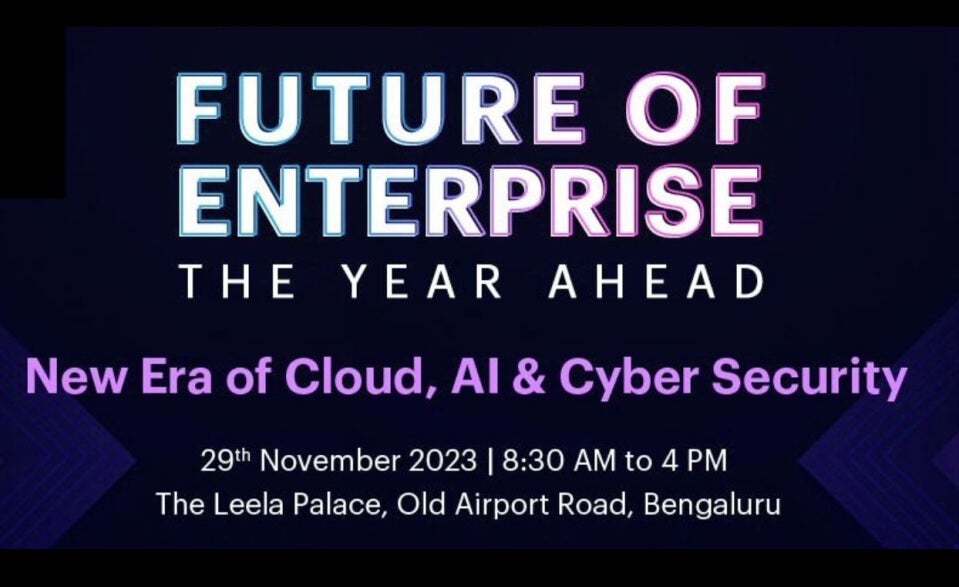 FUTURE OF ENTERPRISE
THE YEAR AHEAD

New Era of Cloud, AI & Cyber Security

29th November 2023 | 8:30 AM to 4 PM
The Leela Palace, Old Airport Road, Bengaluru